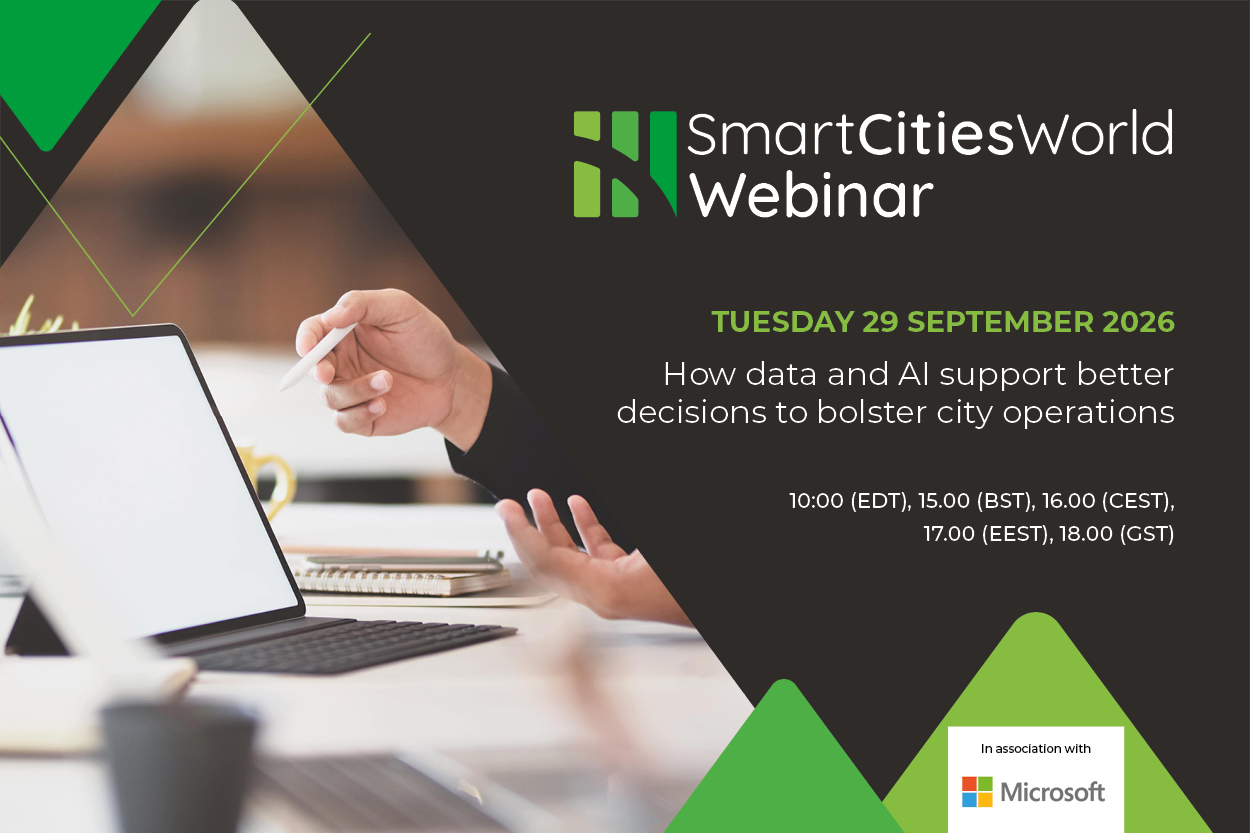 SmartCitiesWorld
Webinar

TUESDAY 29 SEPTEMBER 2026

How data and AI support better decisions to bolster city operations

10:00 (EDT), 15.00 (BST), 16.00 (CEST), 17.00 (EEST), 18.00 (GST)

In association with

Microsoft